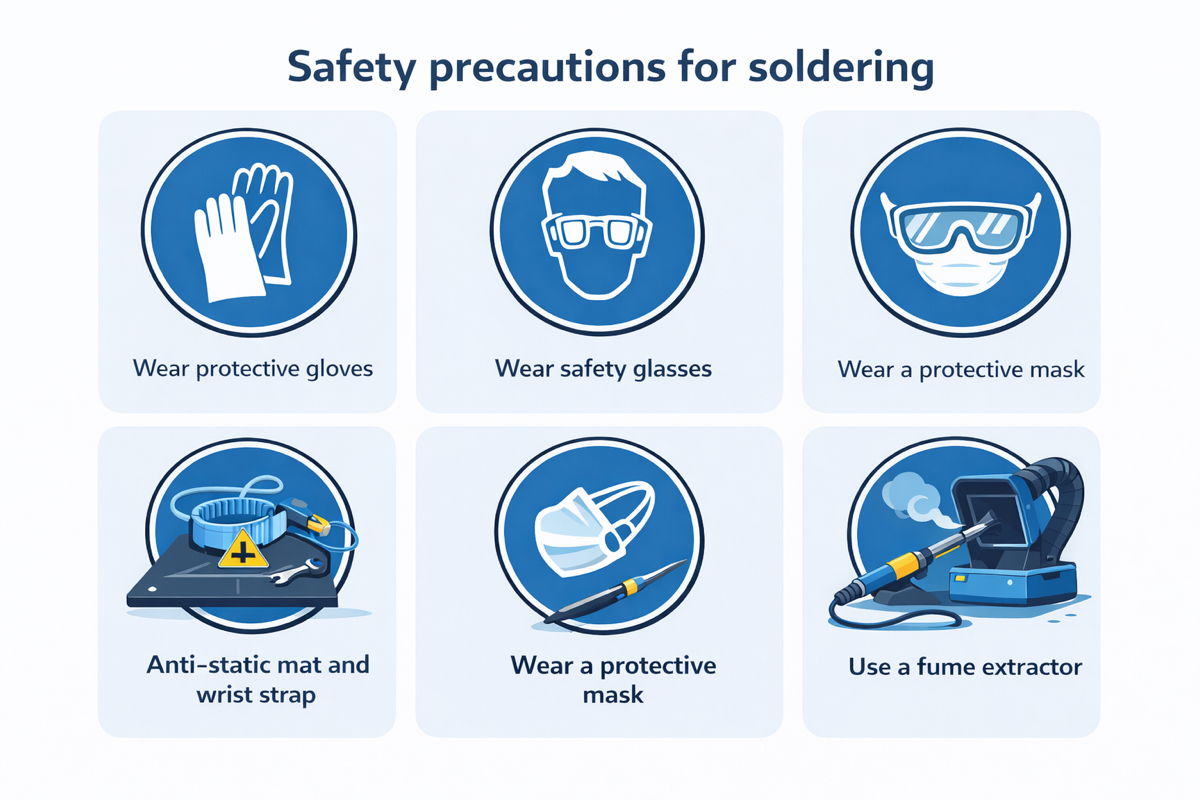 Safety precautions for soldering

Wear protective gloves

Wear safety glasses

Wear a protective mask

Anti-static mat and wrist strap

Wear a protective mask

Use a fume extractor